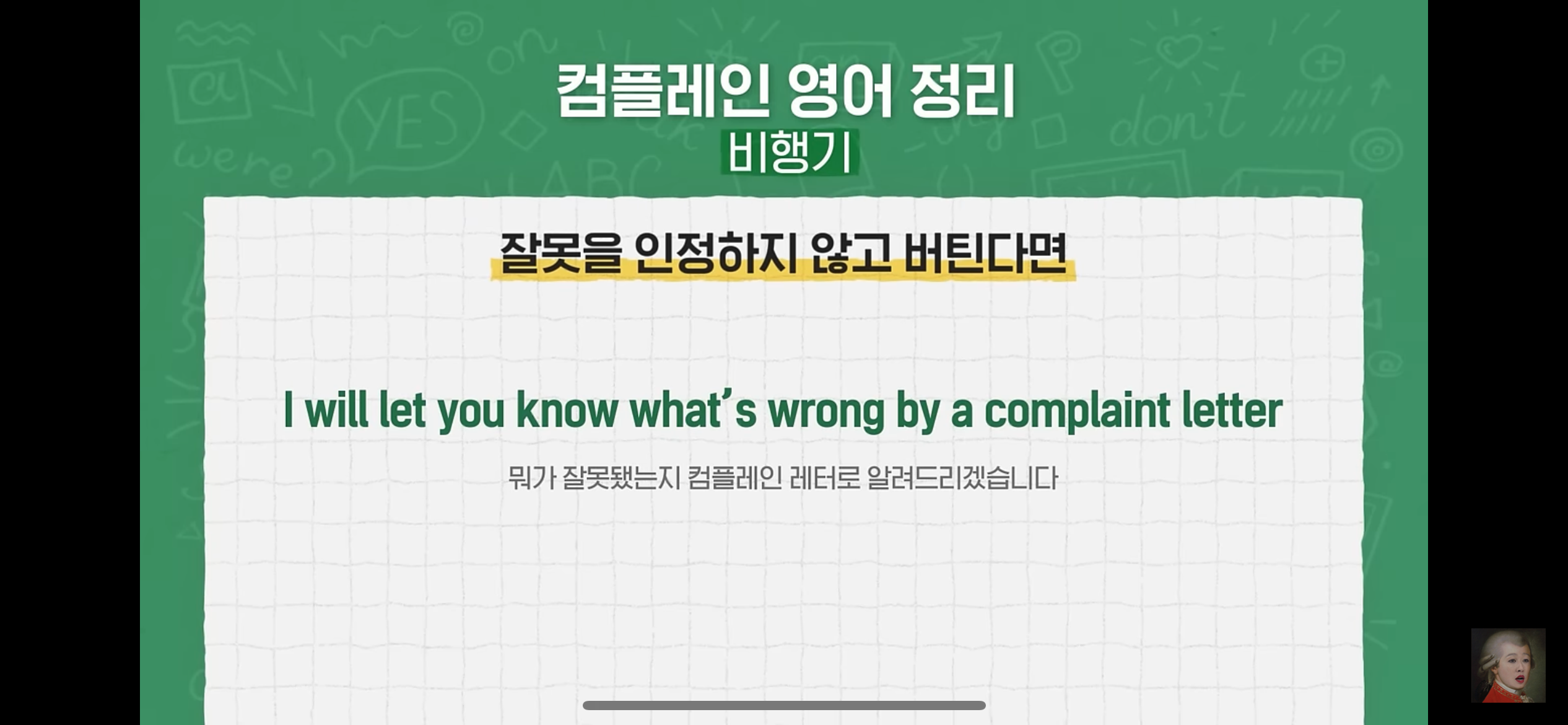 컴플레인 영어 정리
비행기

잘못을 인정하지 않고 버틴다면

I will let you know what's wrong by a complaint letter

뭐가 잘못됐는지 컴플레인 레터로 알려드리겠습니다